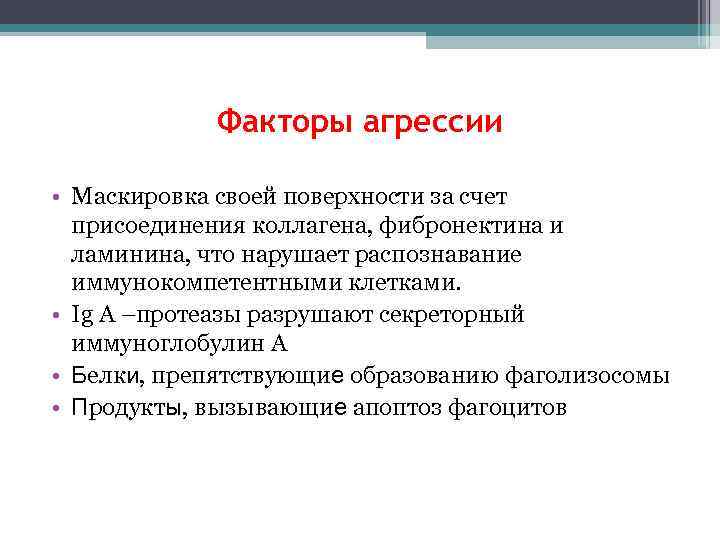 Факторы агрессии

• Маскировка своей поверхности за счет присоединения коллагена, фибронектина и ламинина, что нарушает распознавание иммунокомпетентными клетками.
• Ig A –протеазы разрушают секреторный иммуноглобулин А
• Белки, препятствующие образованию фаголизосомы
• Продукты, вызывающие апоптоз фагоцитов